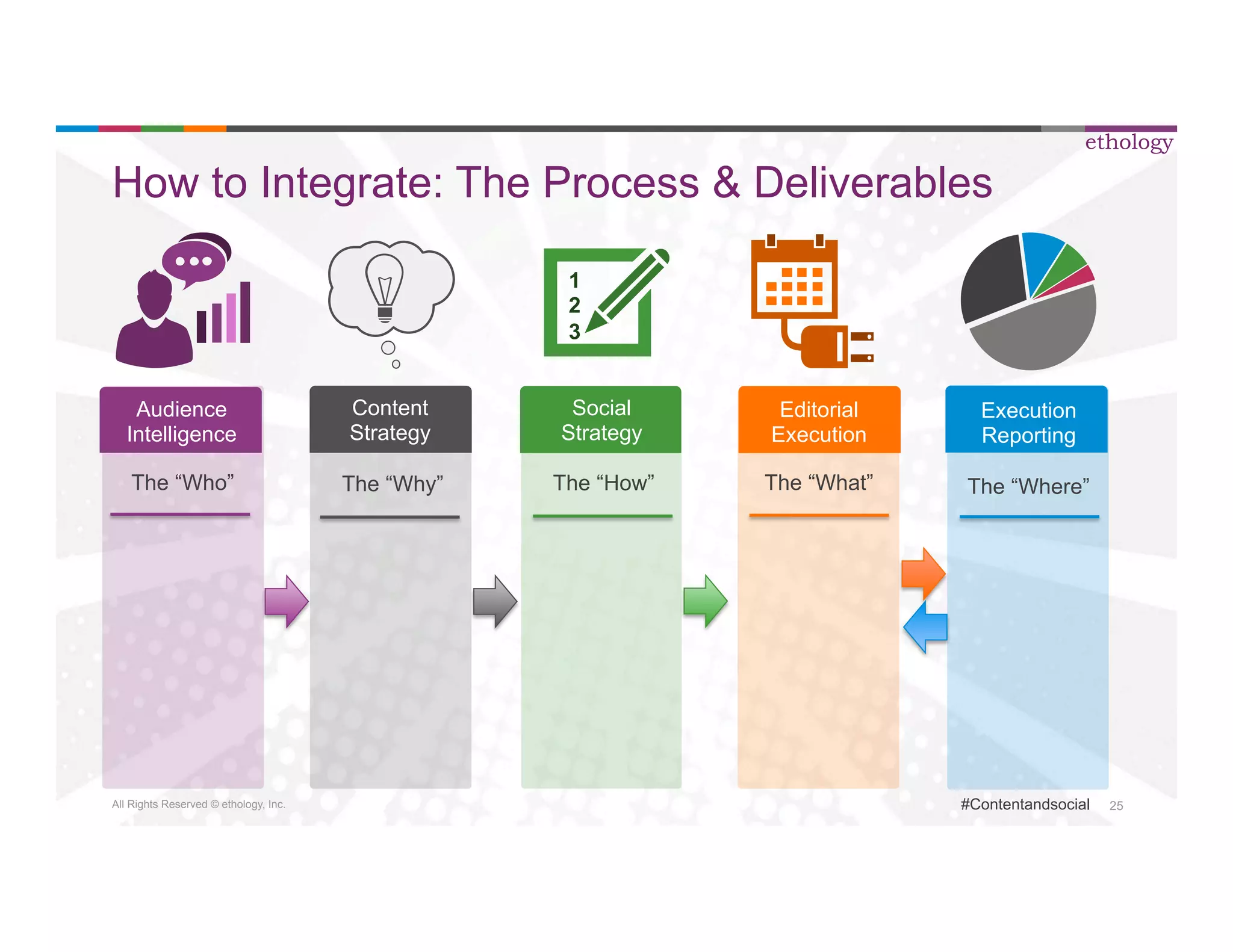 ethology

How to Integrate: The Process & Deliverables

1
2
3

Audience Intelligence

The “Who”

Content Strategy

The “Why”

Social Strategy

The “How”

Editorial Execution

The “What”

Execution Reporting

The “Where”

All Rights Reserved © ethology, Inc.

#Contentandsocial 25